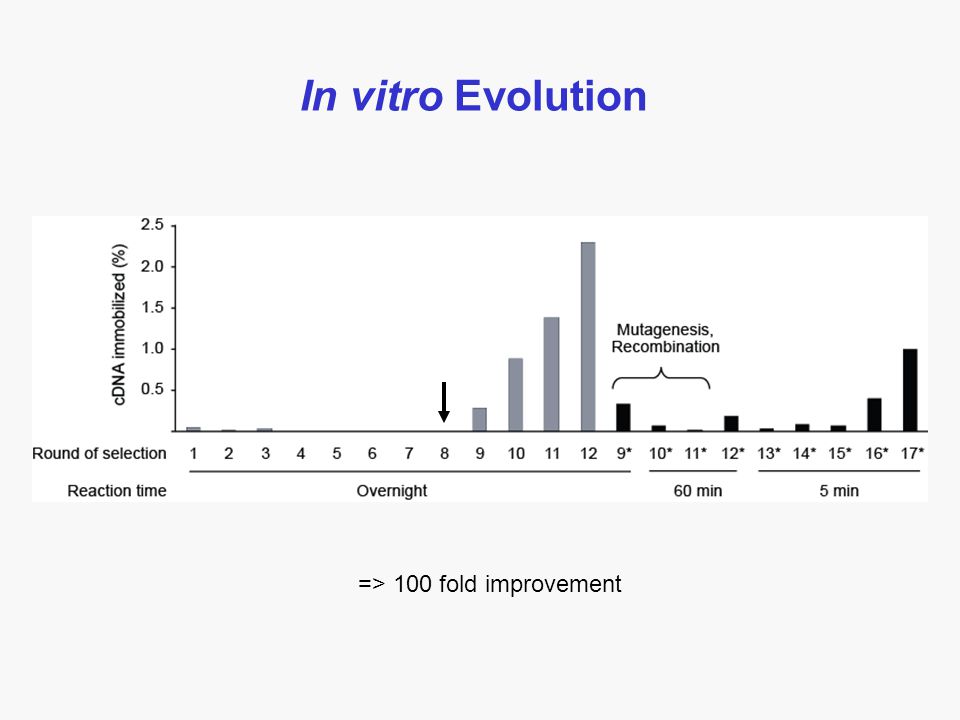 In vitro Evolution

cDNA immobilized (%)

2.5
2.0
1.5
1.0
0.5

Mutagenesis, Recombination

Round of selection 1 2 3 4 5 6 7 8 9 10 11 12 9* 10* 11* 12* 13* 14* 15* 16* 17*

Reaction time Overnight 60 min 5 min

=> 100 fold improvement